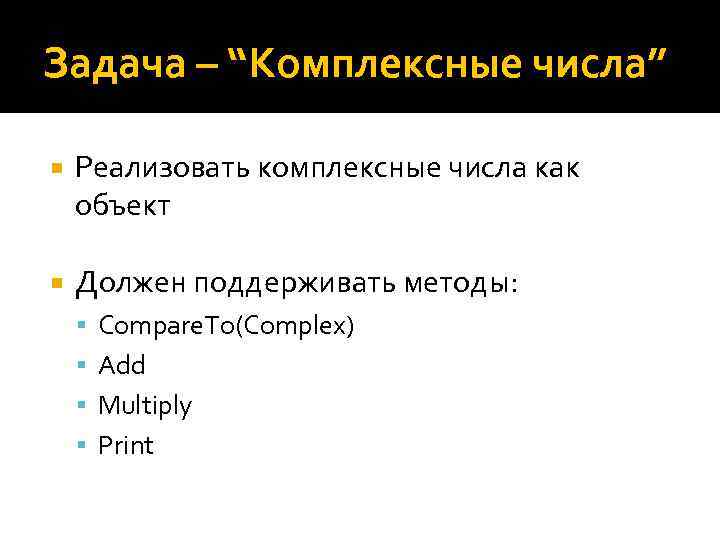 Задача – “Комплексные числа”

Реализовать комплексные числа как объект

Должен поддерживать методы:
CompareTo(Complex)
Add
Multiply
Print